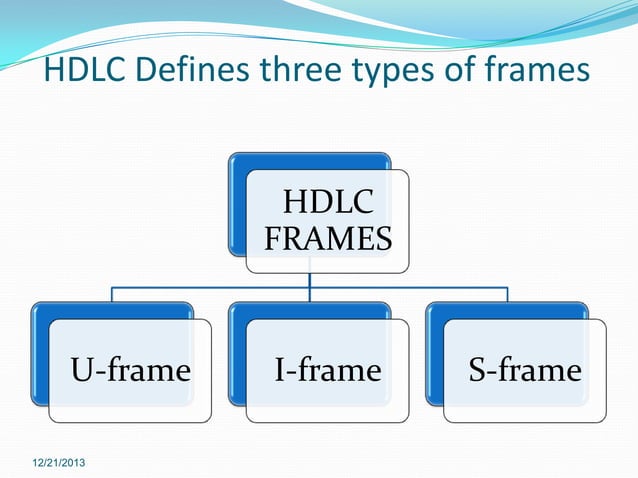 HDLC Defines three types of frames

HDLC FRAMES

U-frame

I-frame

S-frame

12/21/2013